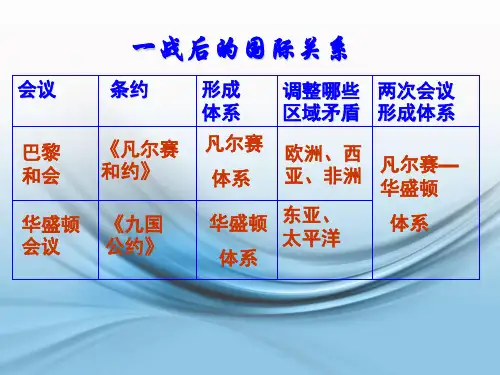 一战后的国际关系

| 会议 | 条约 | 形成体系 | 调整哪些区域矛盾 | 两次会议形成体系 |
|---|---|---|---|---|
| 巴黎和会 | 《凡尔赛和约》 | 凡尔赛体系 | 欧洲、西亚、非洲 | 凡尔赛—华盛顿体系 |
| 华盛顿会议 | 《九国公约》 | 华盛顿体系 | 东亚、太平洋 | |